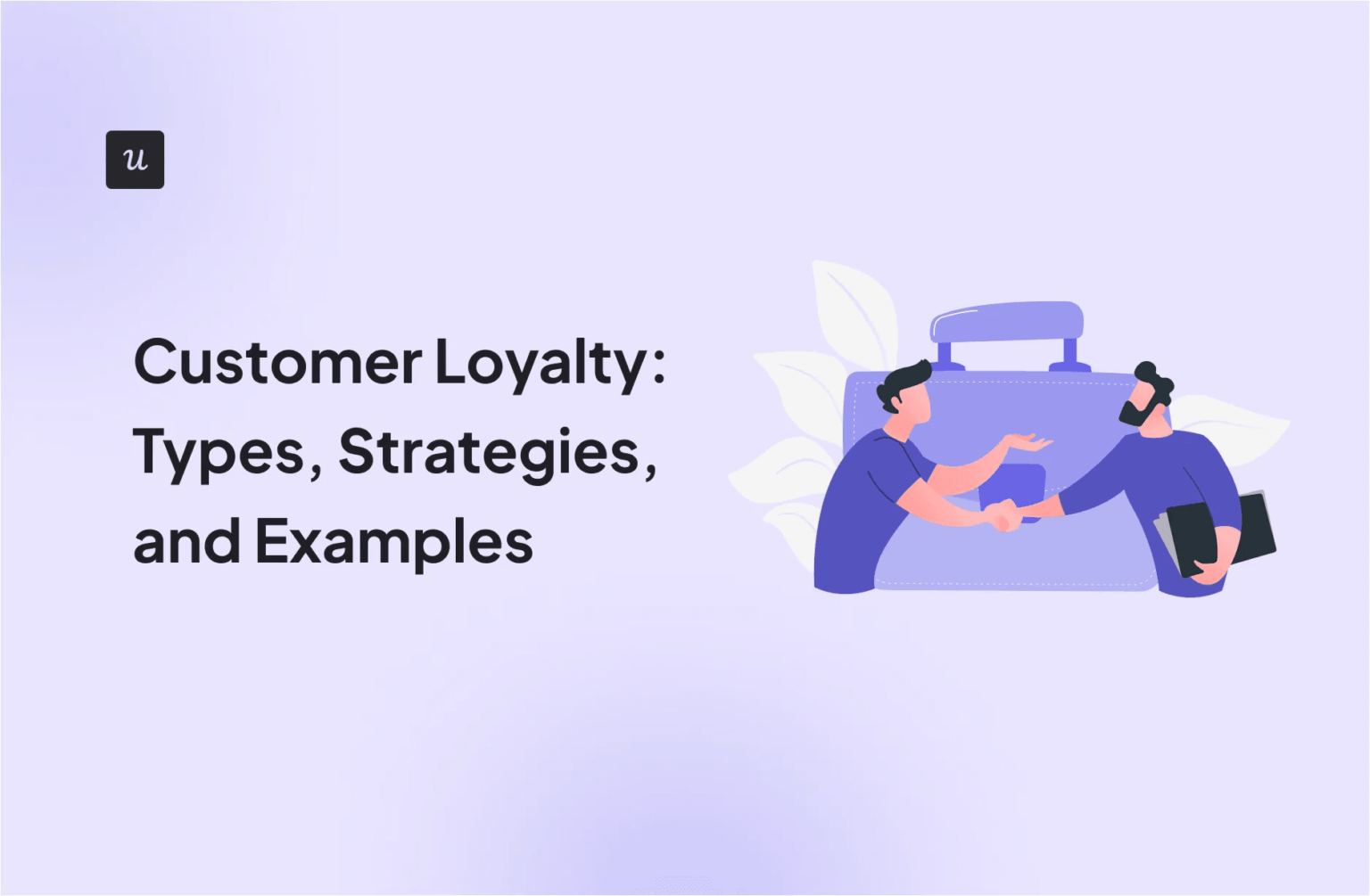 u

Customer Loyalty: Types, Strategies, and Examples